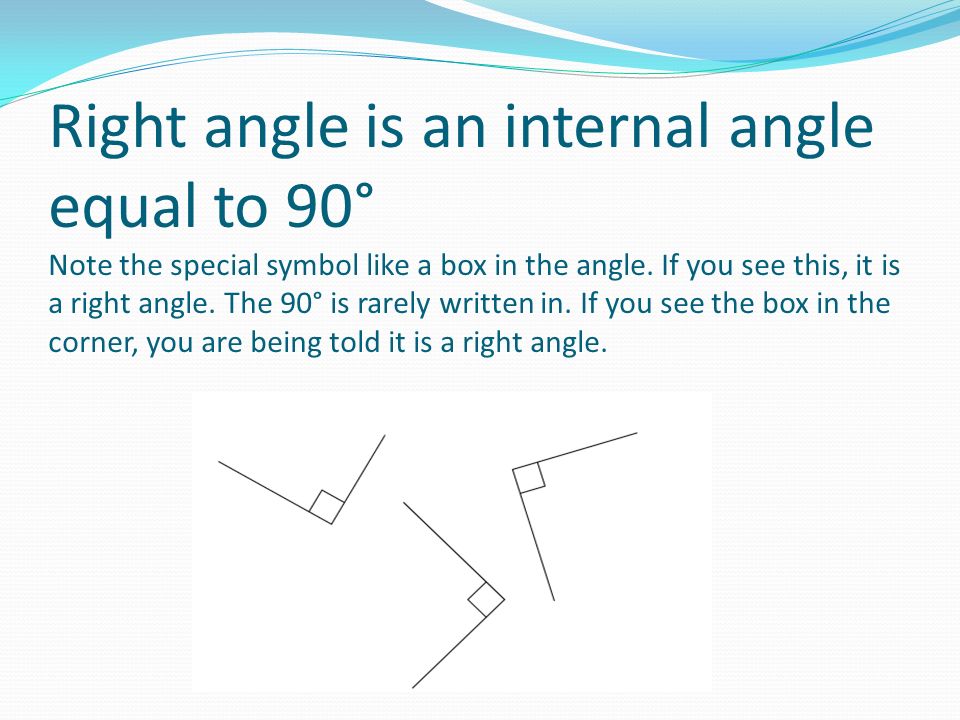 Right angle is an internal angle equal to 90°

Note the special symbol like a box in the angle. If you see this, it is a right angle. The 90° is rarely written in. If you see the box in the corner, you are being told it is a right angle.